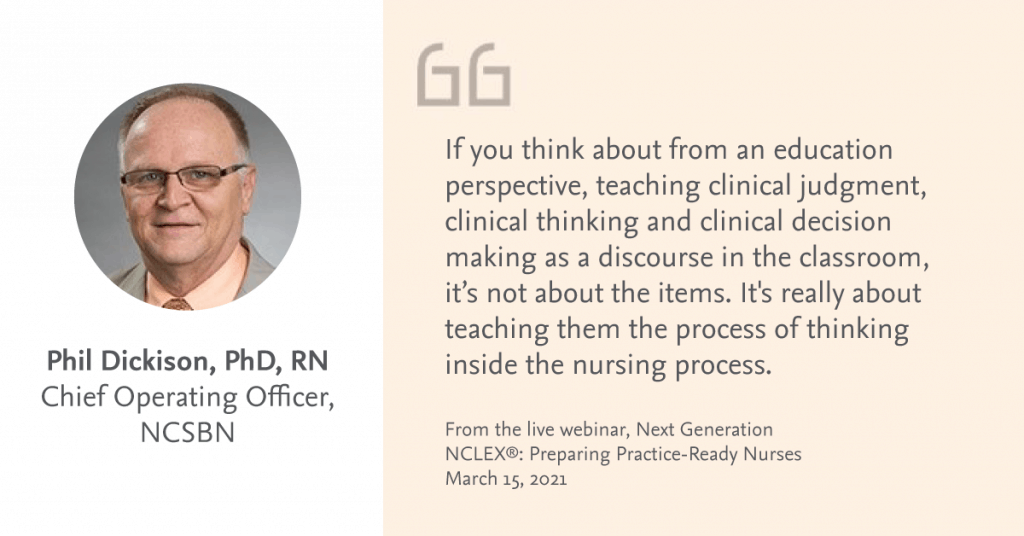 Phil Dickison, PhD, RN
Chief Operating Officer, NCSBN

If you think about from an education perspective, teaching clinical judgment, clinical thinking and clinical decision making as a discourse in the classroom, it's not about the items. It's really about teaching them the process of thinking inside the nursing process.

From the live webinar, Next Generation NCLEX®: Preparing Practice-Ready Nurses
March 15, 2021